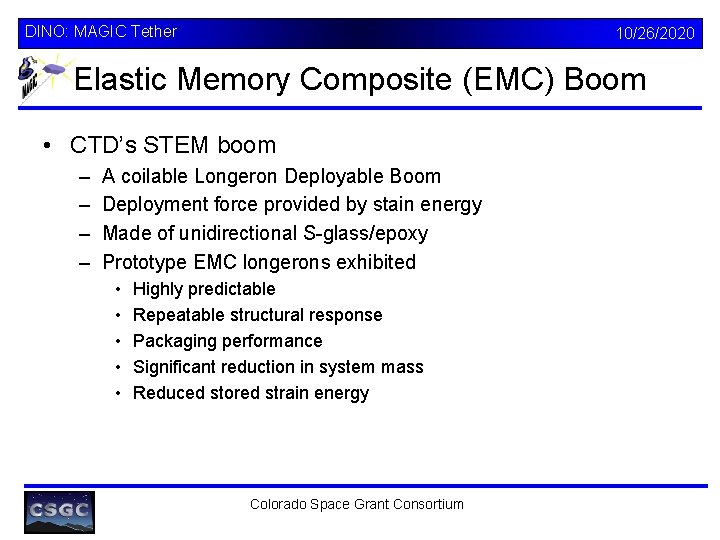 DINO: MAGIC Tether 10/26/2020

MAGIC

Elastic Memory Composite (EMC) Boom

• CTD's STEM boom
– A coilable Longeron Deployable Boom
– Deployment force provided by stain energy
– Made of unidirectional S-glass/epoxy
– Prototype EMC longerons exhibited
• Highly predictable
• Repeatable structural response
• Packaging performance
• Significant reduction in system mass
• Reduced stored strain energy

CSGC

Colorado Space Grant Consortium